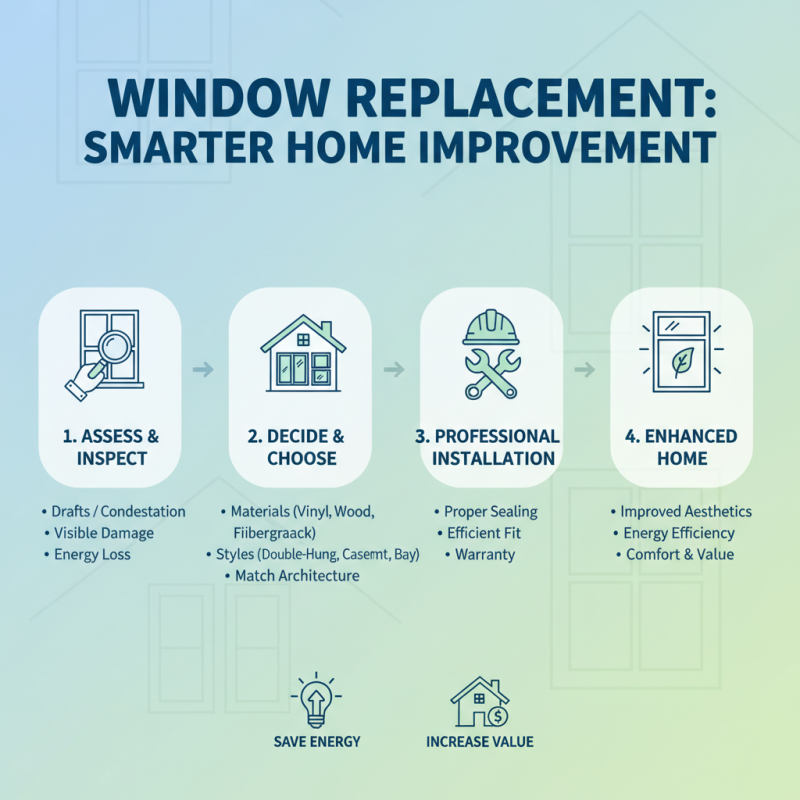 WINDOW REPLACEMENT:
SMARTER HOME IMPROVEMENT

1. ASSESS & INSPECT

• Drafts / Condestation
• Visible Damage
• Energy Loss

2. DECIDE & CHOOSE

• Materials (Vinyl, Wood, Fiibergraack)
• Styles (Double-Hung, Casemt, Bay)
• Match Architecture

3. PROFESSIONAL INSTALLATION

• Proper Sealing
• Efficient Fit
• Warranty

4. ENHANCED HOME

• Improved Aesthetics
• Energy Efficiency
• Comfort & Value

SAVE ENERGY

INCREASE VALUE